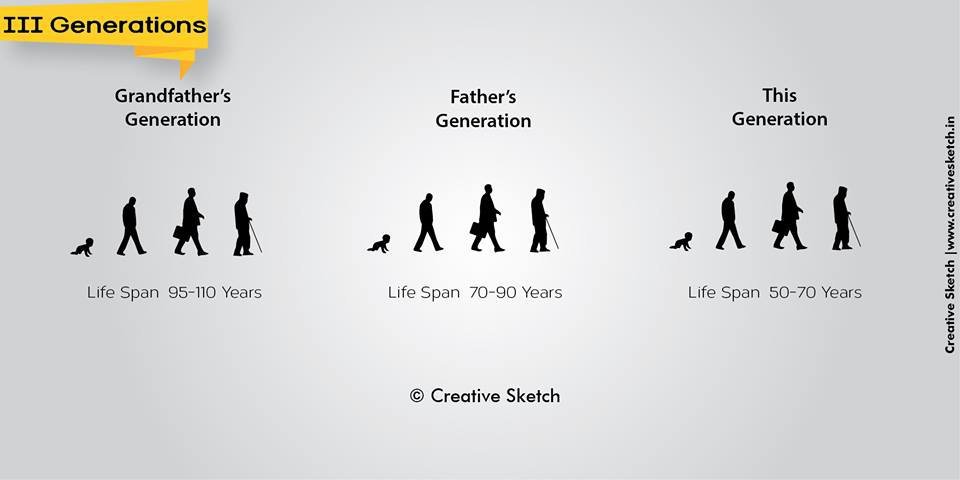 III Generations

Grandfather's Generation

Life Span 95-110 Years

Father's Generation

Life Span 70-90 Years

This Generation

Life Span 50-70 Years

© Creative Sketch

Creative Sketch | www.creativesketch.in